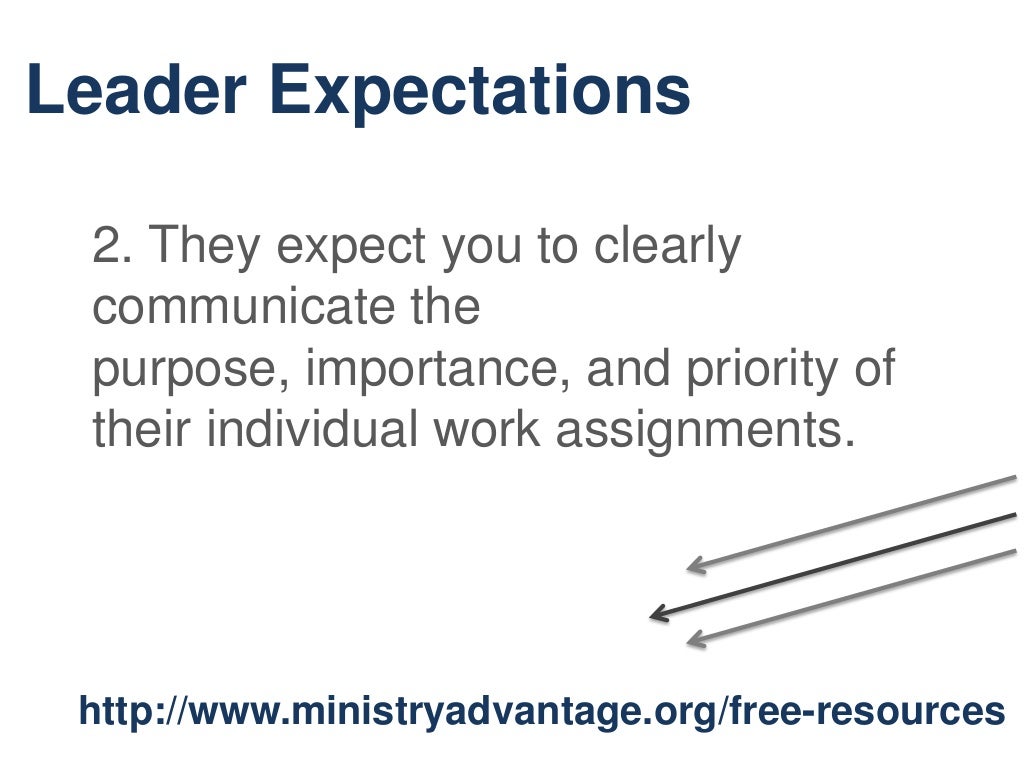 Leader Expectations

2. They expect you to clearly communicate the purpose, importance, and priority of their individual work assignments.

http://www.ministryadvantage.org/free-resources